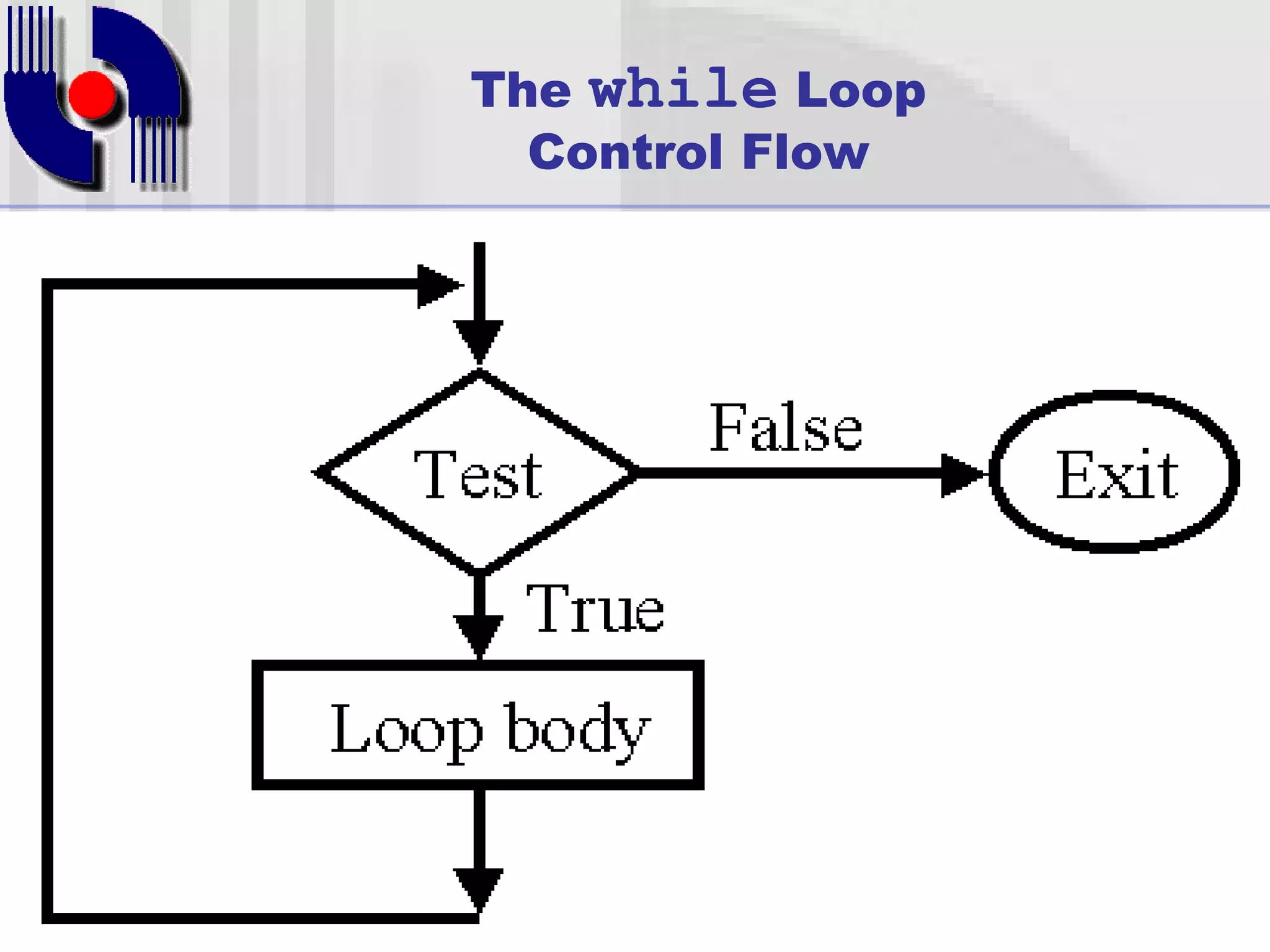 The while Loop
Control Flow

Test

False

Exit

True

Loop body